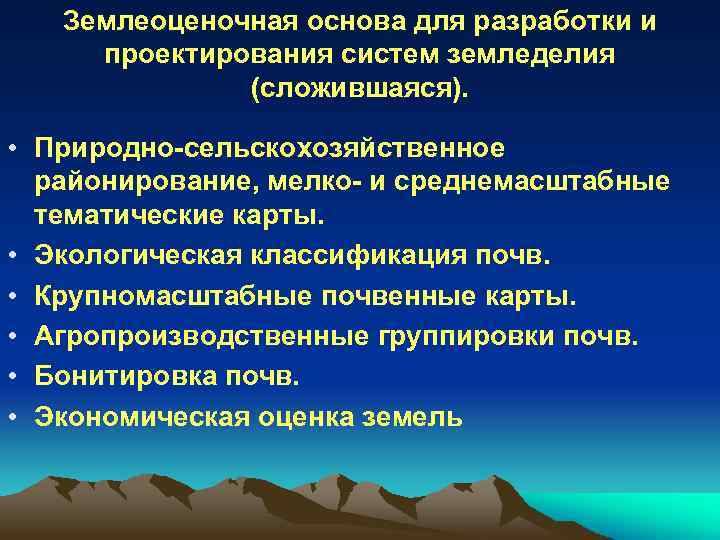 Землеоценочная основа для разработки и проектирования систем земледелия (сложившаяся).

• Природно-сельскохозяйственное районирование, мелко- и среднемасштабные тематические карты.
• Экологическая классификация почв.
• Крупномасштабные почвенные карты.
• Агропроизводственные группировки почв.
• Бонитировка почв.
• Экономическая оценка земель